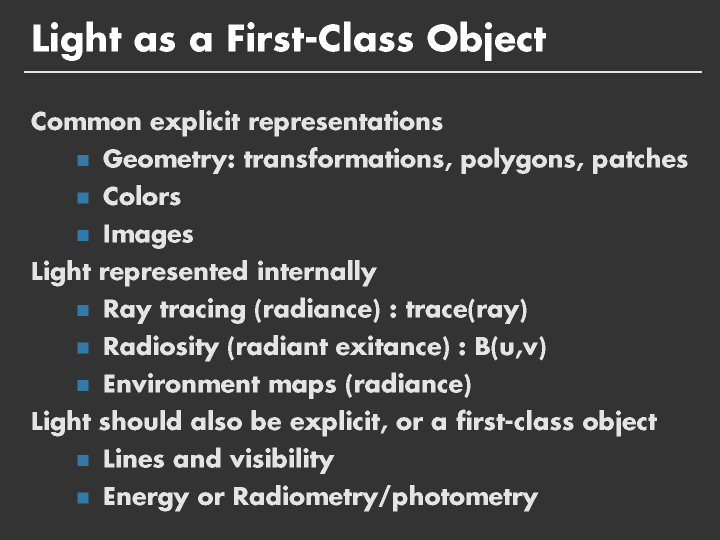 Light as a First-Class Object

Common explicit representations
- Geometry: transformations, polygons, patches
- Colors
- Images

Light represented internally
- Ray tracing (radiance) : trace(ray)
- Radiosity (radiant exitance) : B(u,v)
- Environment maps (radiance)

Light should also be explicit, or a first-class object
- Lines and visibility
- Energy or Radiometry/photometry